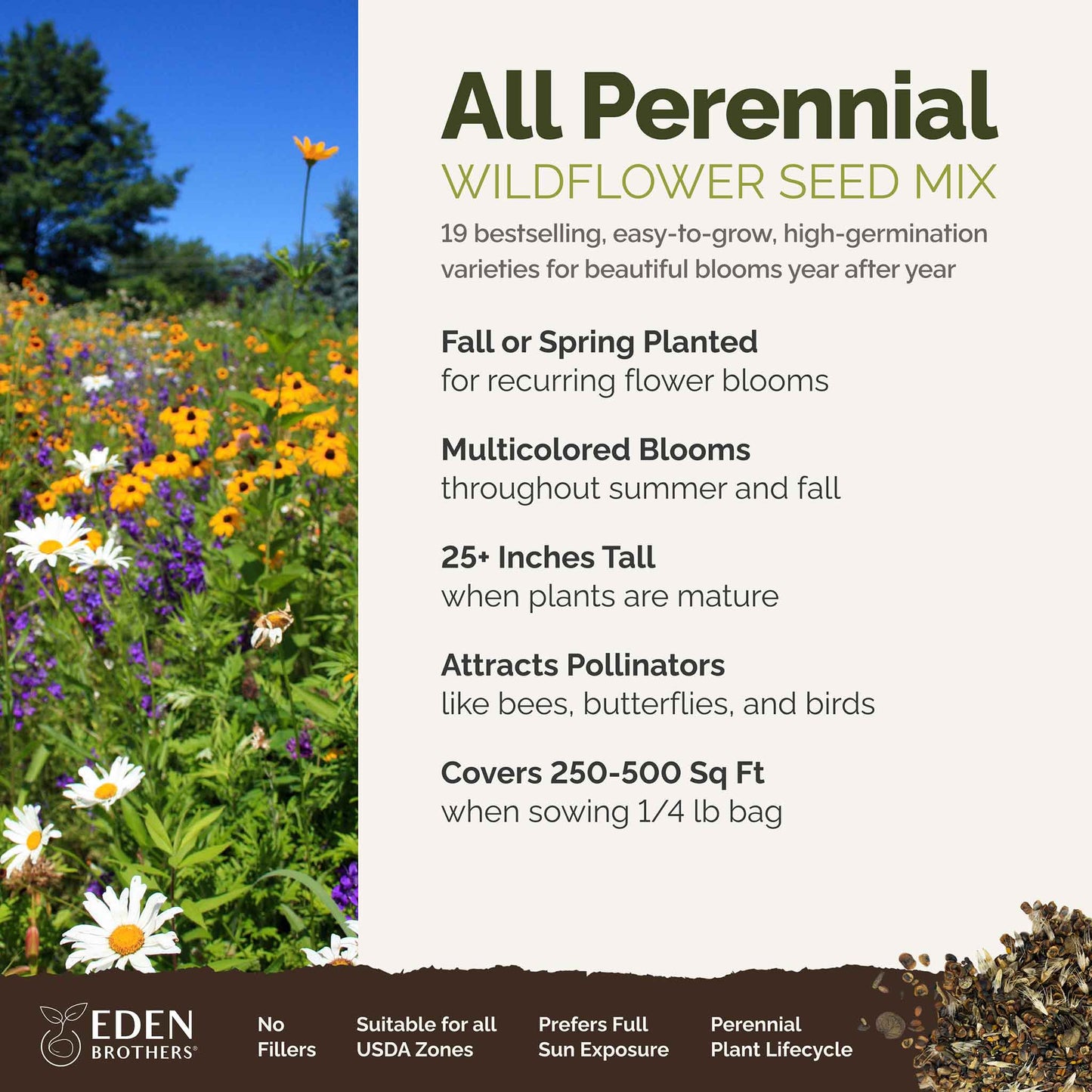 All Perennial
WILDFLOWER SEED MIX

19 bestselling, easy-to-grow, high-germination varieties for beautiful blooms year after year

Fall or Spring Planted
for recurring flower blooms

Multicolored Blooms
throughout summer and fall

25+ Inches Tall
when plants are mature

Attracts Pollinators
like bees, butterflies, and birds

Covers 250-500 Sq Ft
when sowing 1/4 lb bag

EDEN BROTHERS®

No Fillers

Suitable for all USDA Zones

Prefers Full Sun Exposure

Perennial Plant Lifecycle